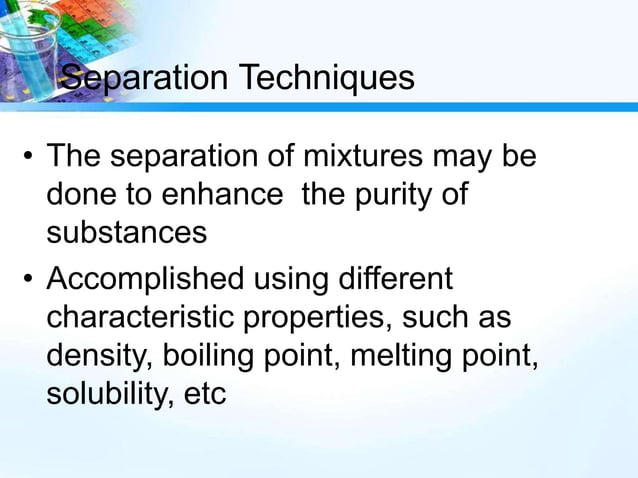 Separation Techniques

• The separation of mixtures may be done to enhance the purity of substances

• Accomplished using different characteristic properties, such as density, boiling point, melting point, solubility, etc